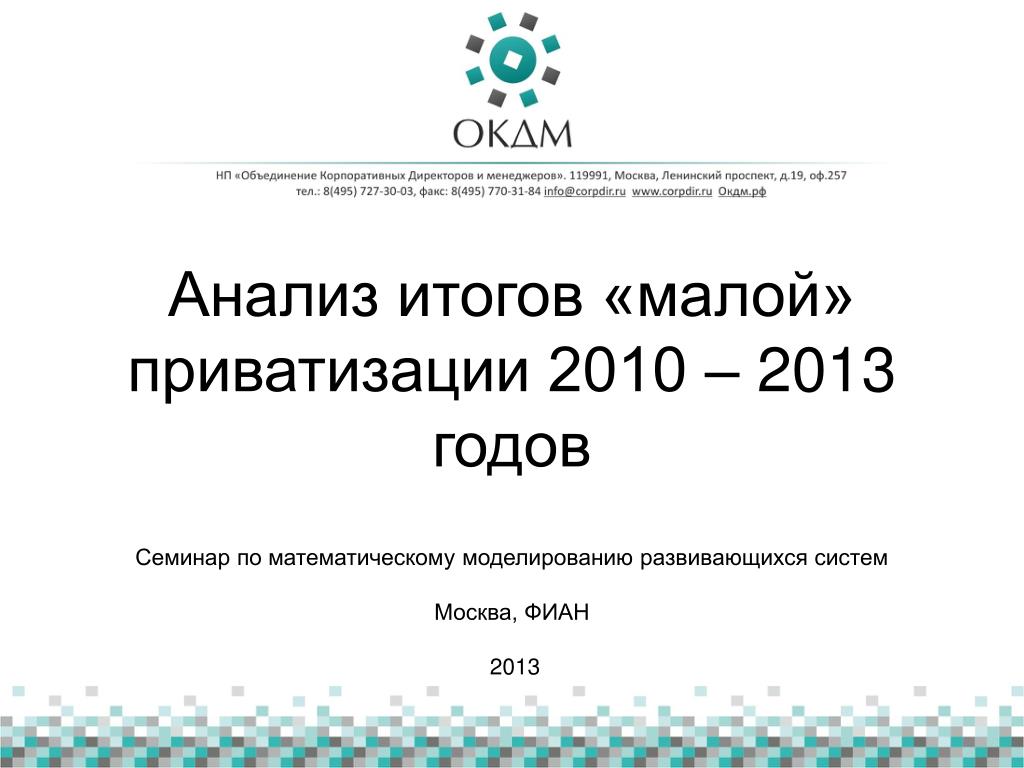 ОКДМ

НП «Объединение Корпоративных Директоров и менеджеров». 119991, Москва, Ленинский проспект, д.19, оф.257
тел.: 8(495) 727-30-03, факс: 8(495) 770-31-84 info@corpdir.ru www.corpdir.ru Окдм.рф

Анализ итогов «малой» приватизации 2010 – 2013 годов

Семинар по математическому моделированию развивающихся систем

Москва, ФИАН

2013